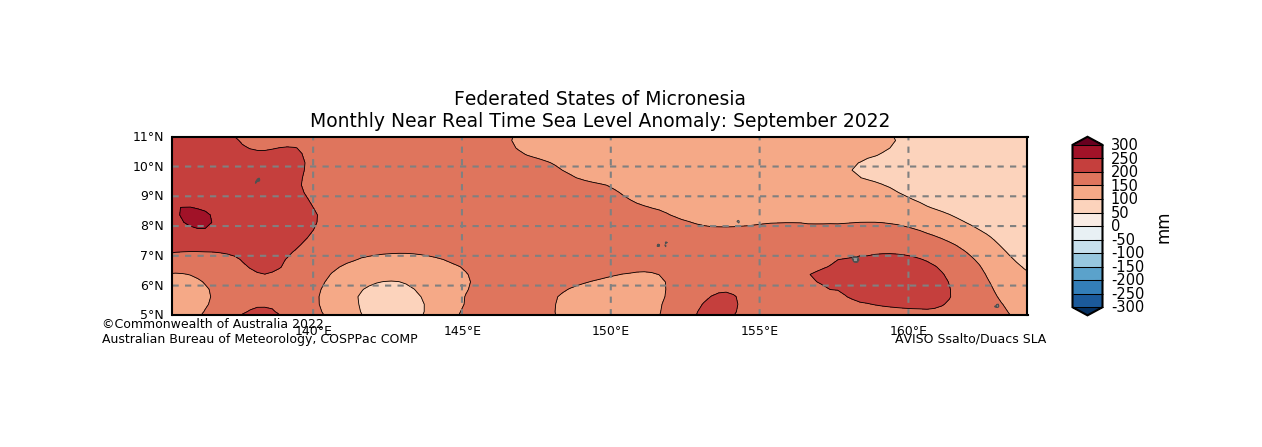 Federated States of Micronesia
Monthly Near Real Time Sea Level Anomaly: September 2022

11°N
10°N
9°N
8°N
7°N
6°N
5°N

140°E
145°E
150°E
155°E
160°E

300
250
200
150
100
50
0
-50
-100
-150
-200
-250
-300
mm

©Commonwealth of Australia 2022
Australian Bureau of Meteorology, COSPPac COMP

AVISO Ssalto/Duacs SLA